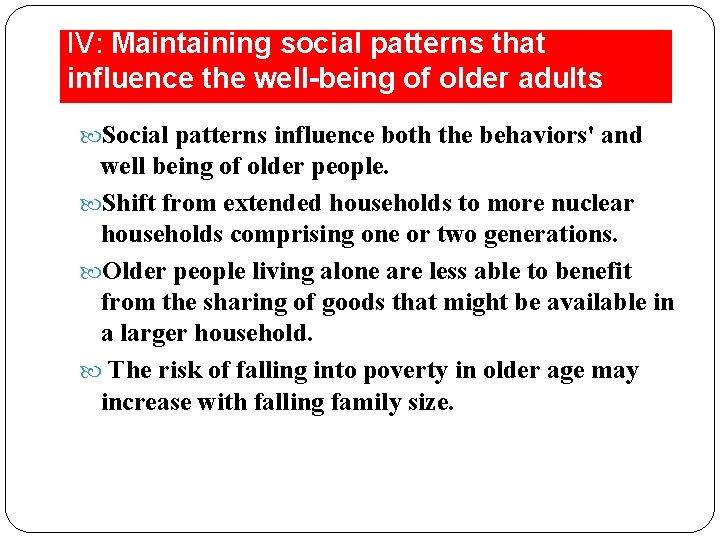 IV: Maintaining social patterns that influence the well-being of older adults

Social patterns influence both the behaviors' and well being of older people.

Shift from extended households to more nuclear households comprising one or two generations.

Older people living alone are less able to benefit from the sharing of goods that might be available in a larger household.

The risk of falling into poverty in older age may increase with falling family size.